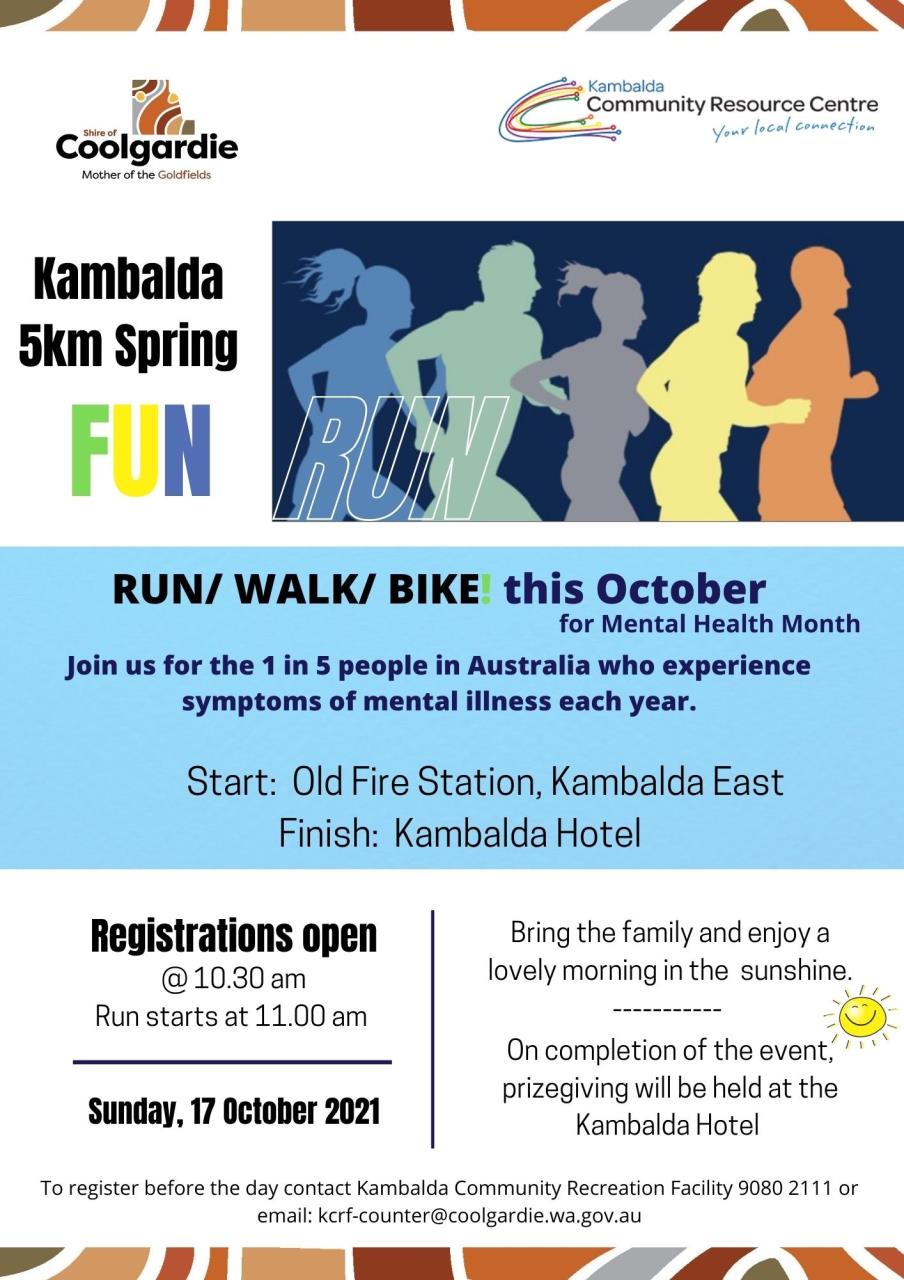 Shire of
Coolgardie
Mother of the Goldfields

Kambalda
Community Resource Centre
Your local connection

Kambalda 5km Spring FUN

RUN

RUN/ WALK/ BIKE! this October
for Mental Health Month

Join us for the 1 in 5 people in Australia who experience symptoms of mental illness each year.

Start: Old Fire Station, Kambalda East
Finish: Kambalda Hotel

Registrations open
@ 10.30 am
Run starts at 11.00 am

Sunday, 17 October 2021

Bring the family and enjoy a lovely morning in the sunshine.
-----------
On completion of the event, prizegiving will be held at the Kambalda Hotel

To register before the day contact Kambalda Community Recreation Facility 9080 2111 or email: kcrf-counter@coolgardie.wa.gov.au